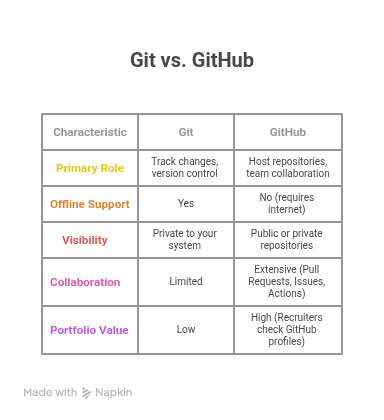 Git vs. GitHub

| Characteristic | Git | GitHub |
|---|---|---|
| Primary Role | Track changes, version control | Host repositories, team collaboration |
| Offline Support | Yes | No (requires internet) |
| Visibility | Private to your system | Public or private repositories |
| Collaboration | Limited | Extensive (Pull Requests, Issues, Actions) |
| Portfolio Value | Low | High (Recruiters check GitHub profiles) |

Made with Napkin